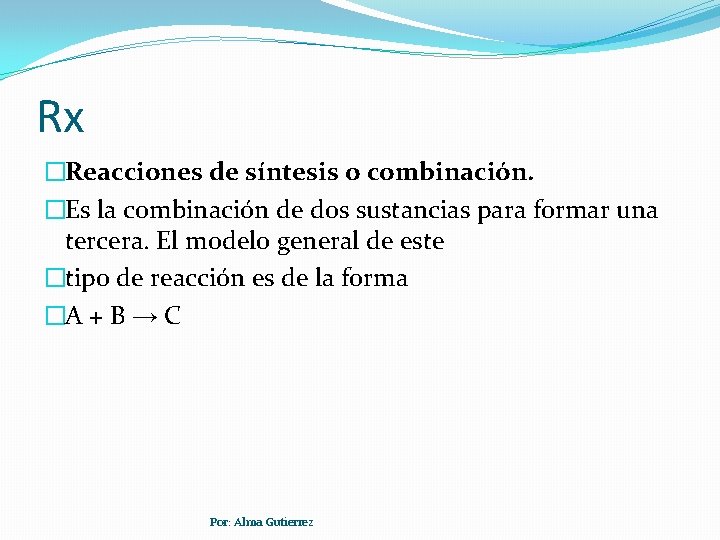 Rx

Reacciones de síntesis o combinación.

Es la combinación de dos sustancias para formar una tercera. El modelo general de este

tipo de reacción es de la forma

$A + B \rightarrow C$

Por: Alma Gutierrez